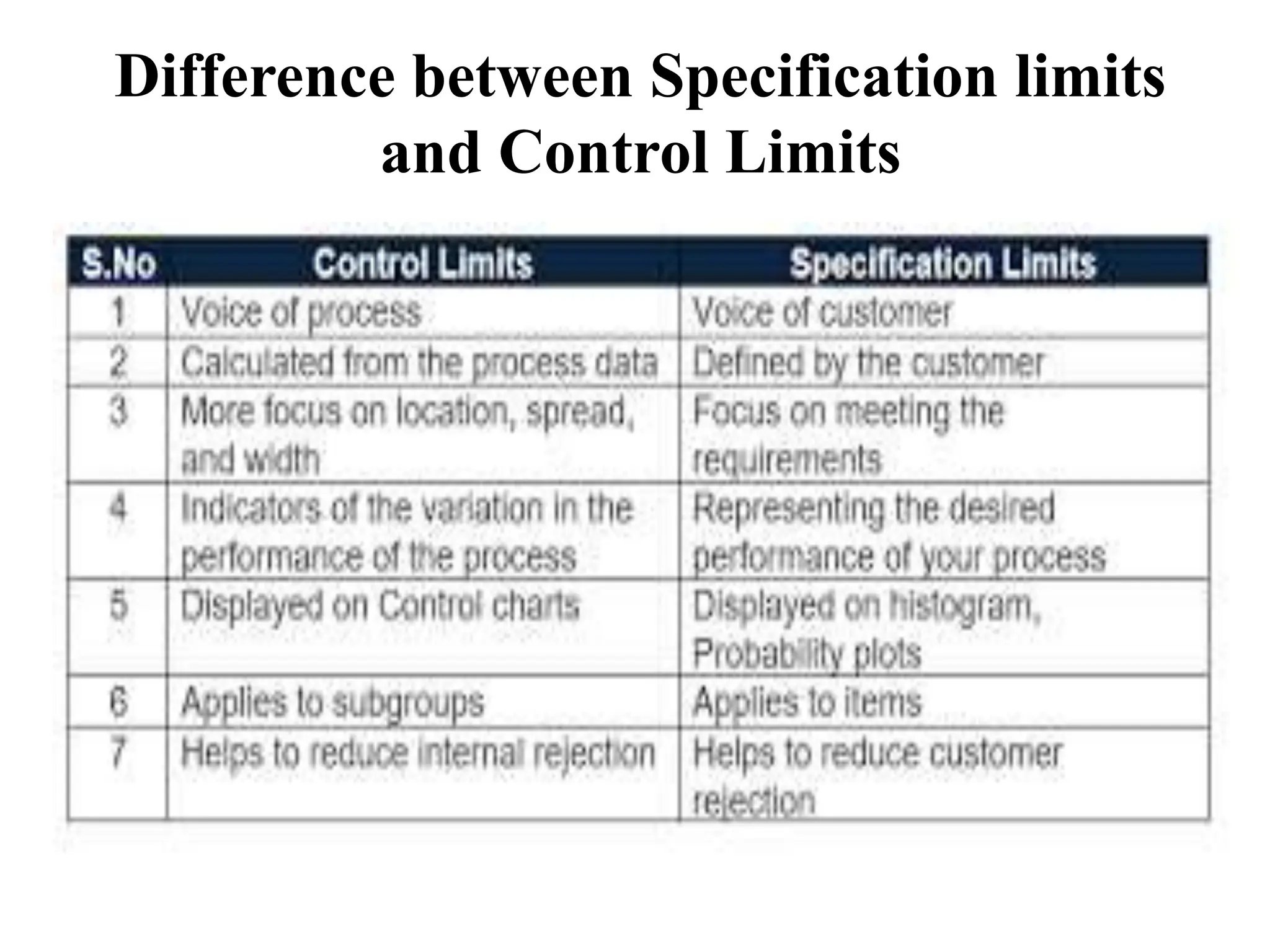 Difference between Specification limits and Control Limits

| S.No | Control Limits | Specification Limits |
|---|---|---|
| 1 | Voice of process | Voice of customer |
| 2 | Calculated from the process data | Defined by the customer |
| 3 | More focus on location, spread, and width | Focus on meeting the requirements |
| 4 | Indicators of the variation in the performance of the process | Representing the desired performance of your process |
| 5 | Displayed on Control charts | Displayed on histogram, Probability plots |
| 6 | Applies to subgroups | Applies to items |
| 7 | Helps to reduce internal rejection | Helps to reduce customer rejection |